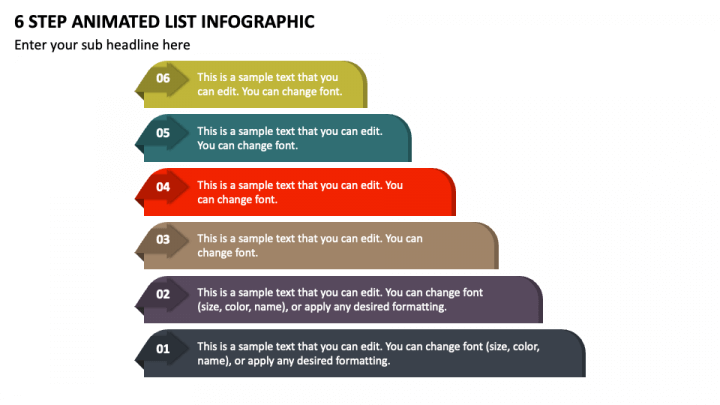 6 STEP ANIMATED LIST INFOGRAPHIC

Enter your sub headline here

06 This is a sample text that you can edit. You can change font.

05 This is a sample text that you can edit. You can change font.

04 This is a sample text that you can edit. You can change font.

03 This is a sample text that you can edit. You can change font.

02 This is a sample text that you can edit. You can change font (size, color, name), or apply any desired formatting.

01 This is a sample text that you can edit. You can change font (size, color, name), or apply any desired formatting.